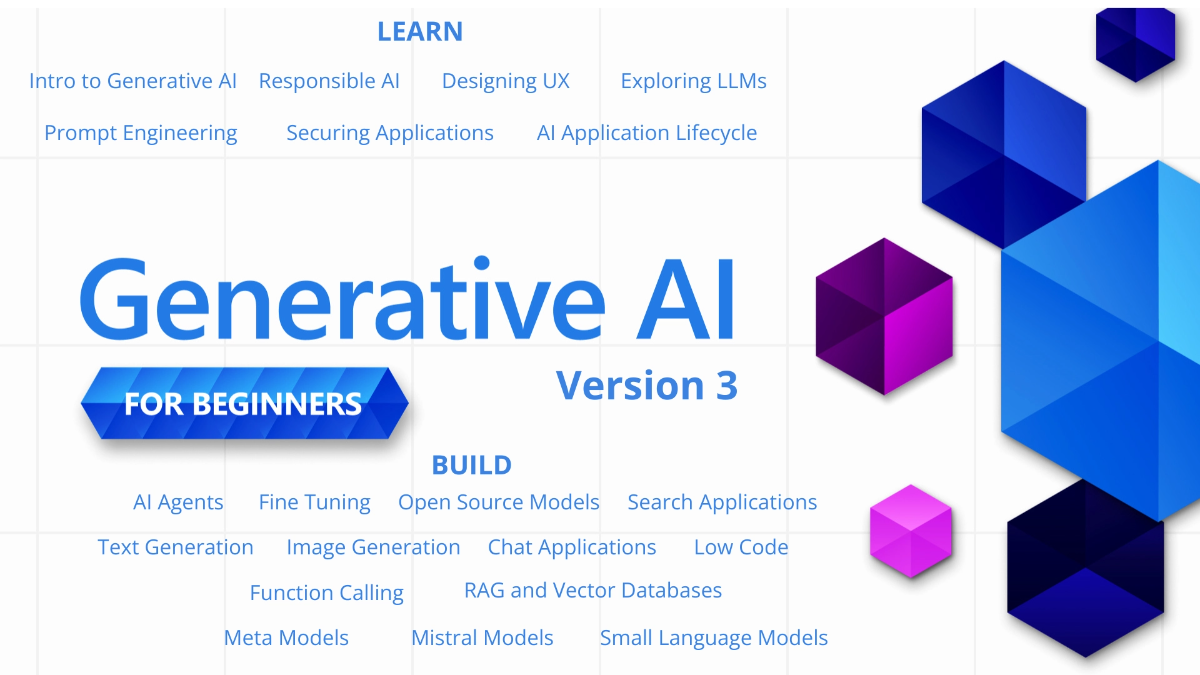 LEARN

Intro to Generative AI Responsible AI Designing UX Exploring LLMs

Prompt Engineering Securing Applications AI Application Lifecycle

Generative AI

FOR BEGINNERS

Version 3

BUILD

AI Agents Fine Tuning Open Source Models Search Applications

Text Generation Image Generation Chat Applications Low Code

Function Calling RAG and Vector Databases

Meta Models Mistral Models Small Language Models